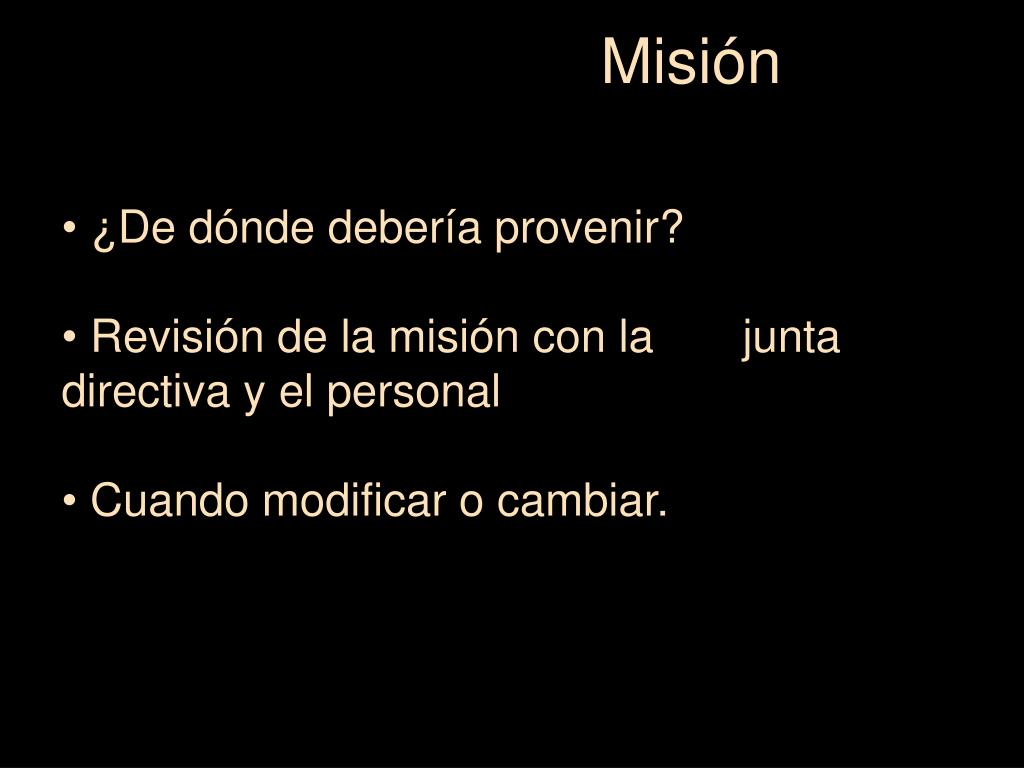 Misión

• ¿De dónde debería provenir?

• Revisión de la misión con la junta directiva y el personal

• Cuando modificar o cambiar.